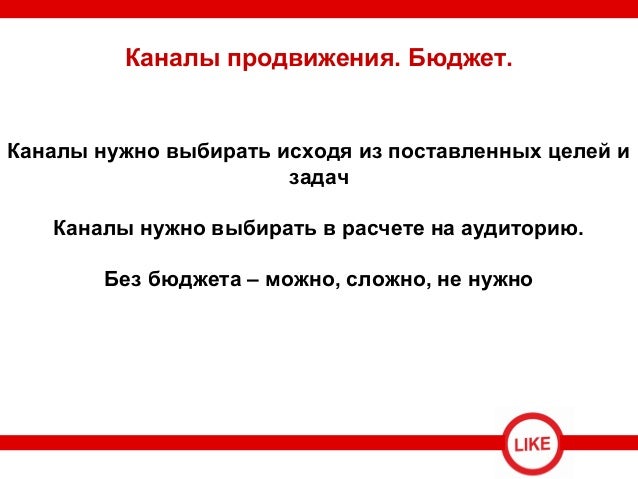 Каналы продвижения. Бюджет.

Каналы нужно выбирать исходя из поставленных целей и задач

Каналы нужно выбирать в расчете на аудиторию.

Без бюджета – можно, сложно, не нужно

LIKE